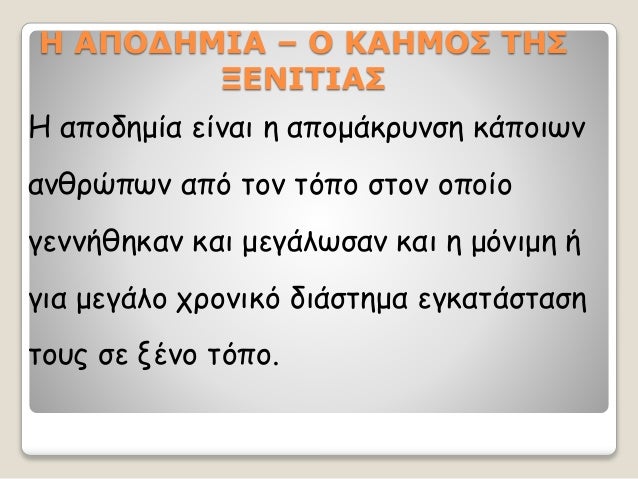 Η ΑΠΟΔΗΜΙΑ – Ο ΚΑΗΜΟΣ ΤΗΣ ΞΕΝΙΤΙΑΣ

Η αποδημία είναι η απομάκρυνση κάποιων ανθρώπων από τον τόπο στον οποίο γεννήθηκαν και μεγάλωσαν και η μόνιμη ή για μεγάλο χρονικό διάστημα εγκατάσταση τους σε ξένο τόπο.